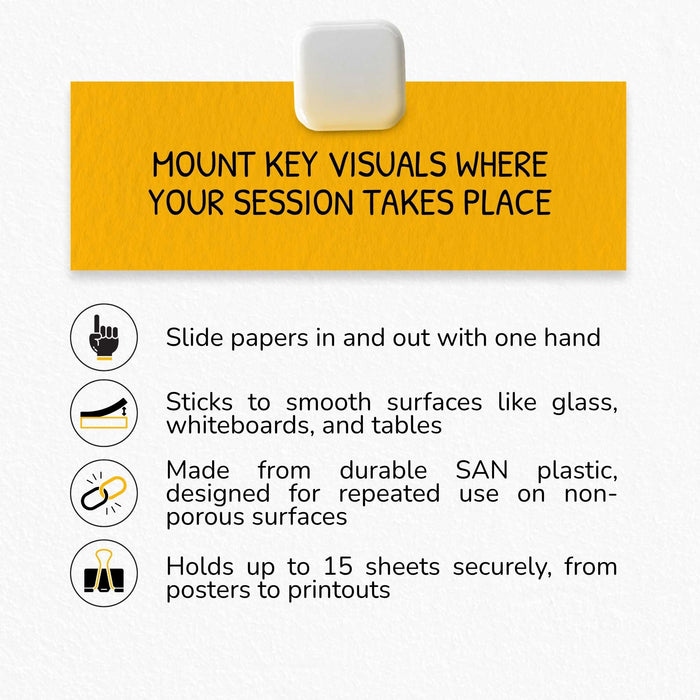 MOUNT KEY VISUALS WHERE YOUR SESSION TAKES PLACE

Slide papers in and out with one hand

Sticks to smooth surfaces like glass, whiteboards, and tables

Made from durable SAN plastic, designed for repeated use on non-porous surfaces

Holds up to 15 sheets securely, from posters to printouts